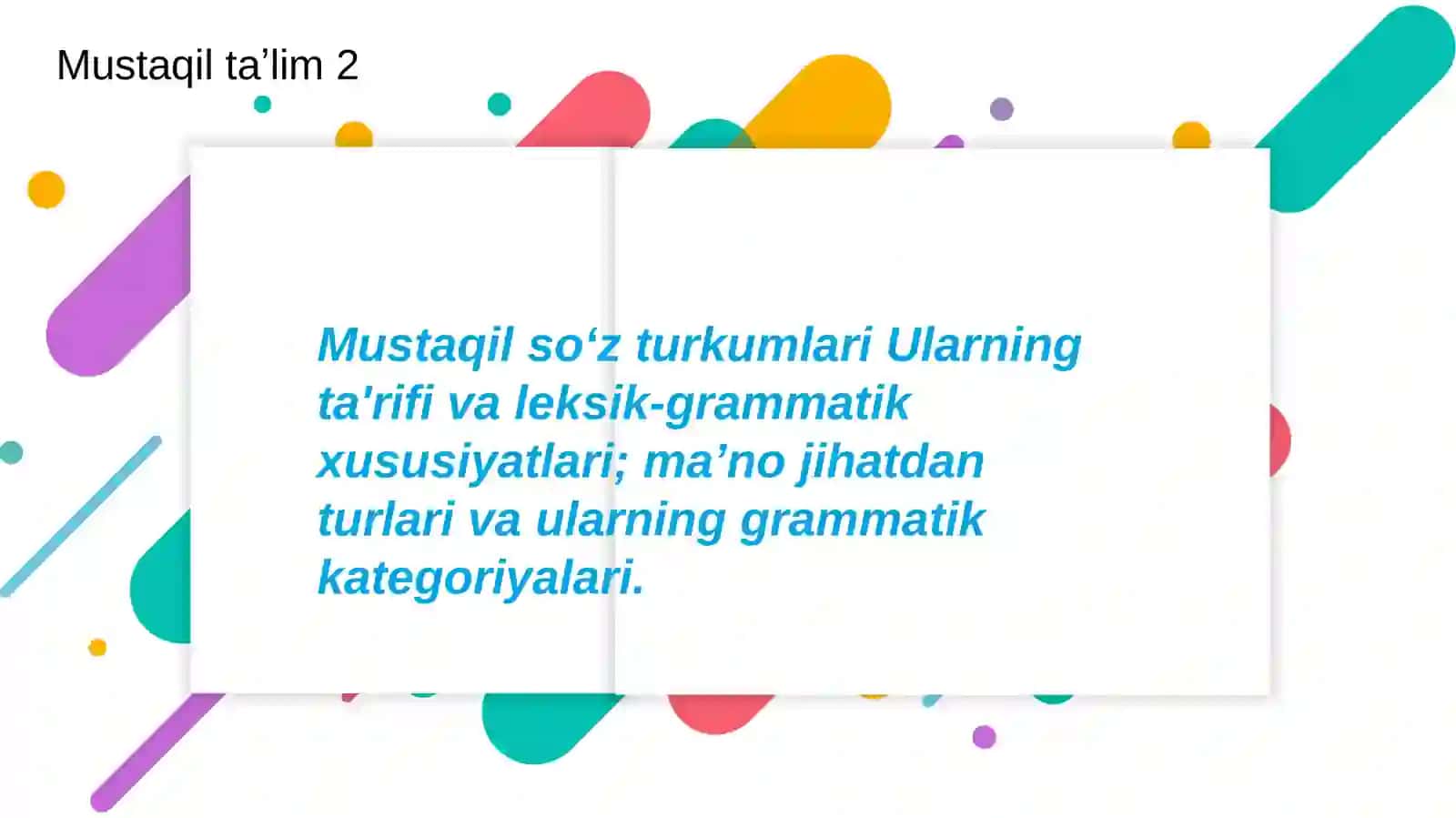 Mustaqil ta’lim 2

Mustaqil so‘z turkumlari Ularning ta'rifi va leksik-grammatik xususiyatlari; ma’no jihatdan turlari va ularning grammatik kategoriyalari.